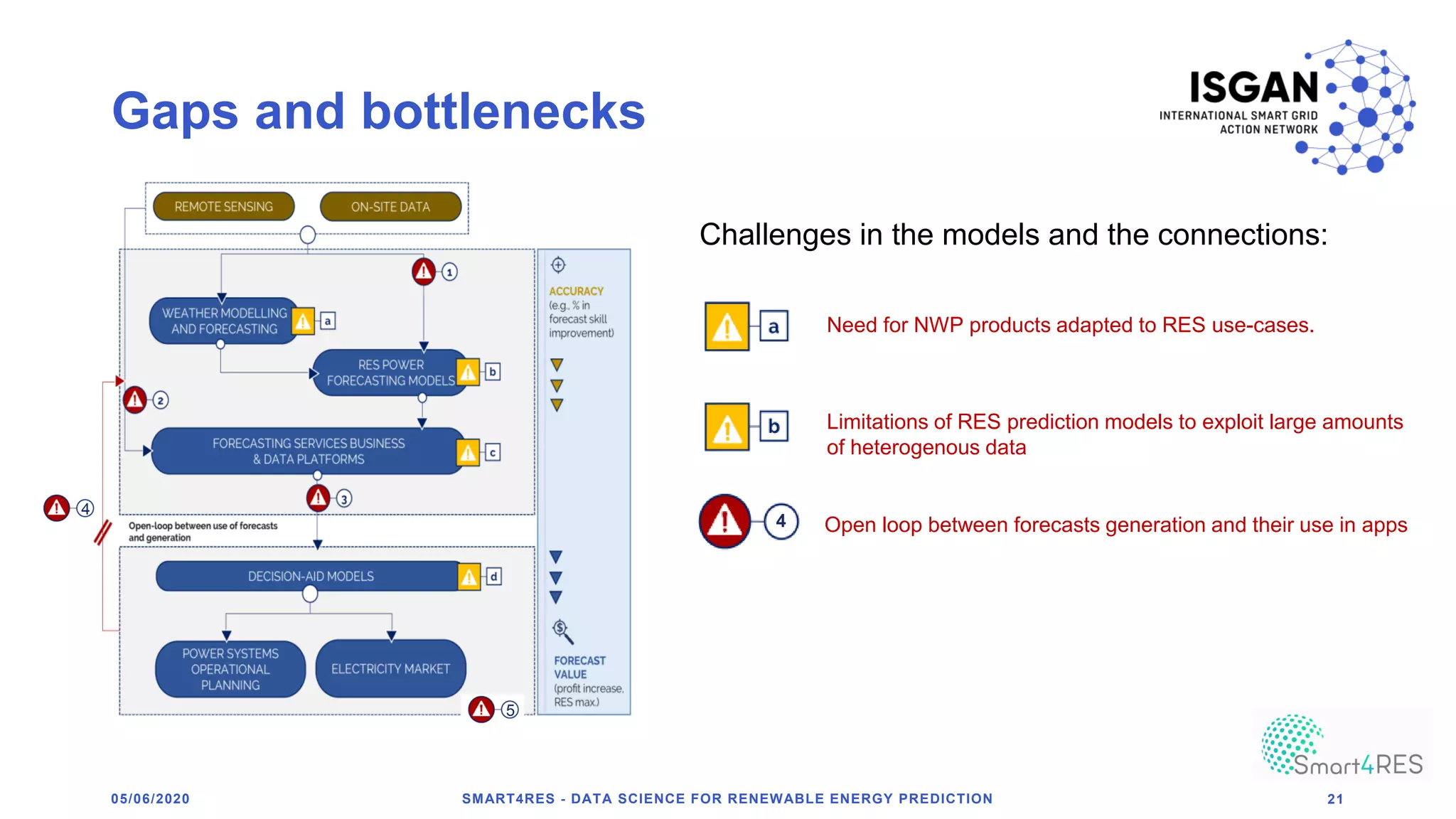 Gaps and bottlenecks

ISGAN
INTERNATIONAL SMART GRID ACTION NETWORK

REMOTE SENSING
ON-SITE DATA

1

WEATHER MODELLING AND FORECASTING
a

RES POWER FORECASTING MODELS
b

2

FORECASTING SERVICES BUSINESS & DATA PLATFORMS
c

3

4

Open-loop between use of forecasts and generation

DECISION-AID MODELS
d

POWER SYSTEMS OPERATIONAL PLANNING
ELECTRICITY MARKET

5

ACCURACY (e.g., % in forecast skill improvement)

FORECAST VALUE (profit increase, RES max.)

Challenges in the models and the connections:

a Need for NWP products adapted to RES use-cases.

b Limitations of RES prediction models to exploit large amounts of heterogenous data

4 Open loop between forecasts generation and their use in apps

Smart4RES

05/06/2020
SMART4RES - DATA SCIENCE FOR RENEWABLE ENERGY PREDICTION
21